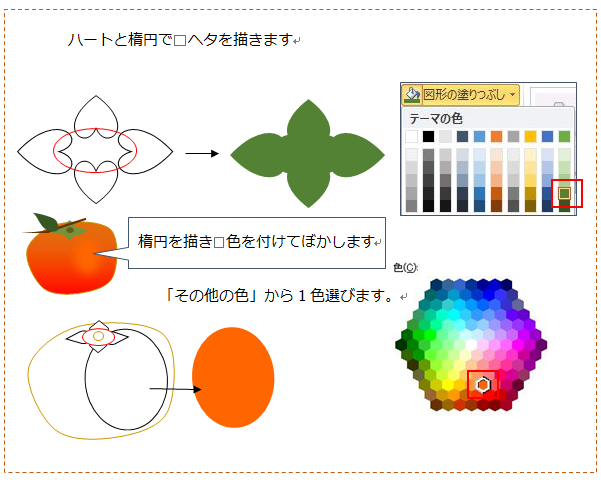 ハートと楕円で□ヘタを描きます

図形の塗りつぶし

テーマの色

楕円を描き□色を付けてぼかします

色(C):

「その他の色」から１色選びます。